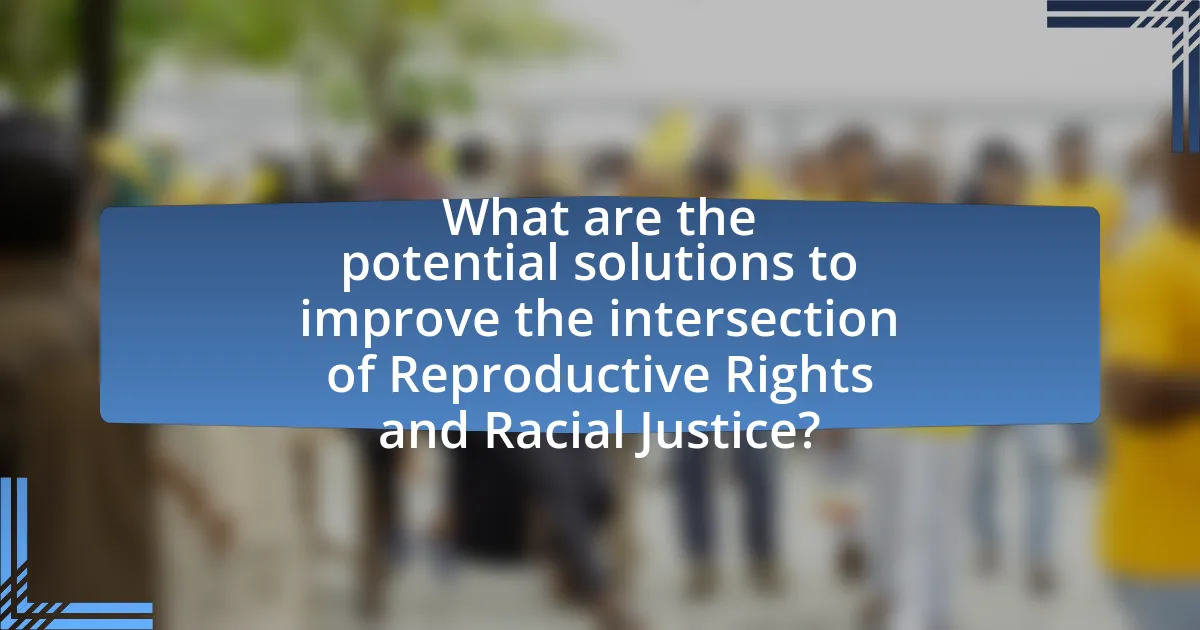 What are the potential solutions to improve the intersection of Reproductive Rights and Racial Justice?